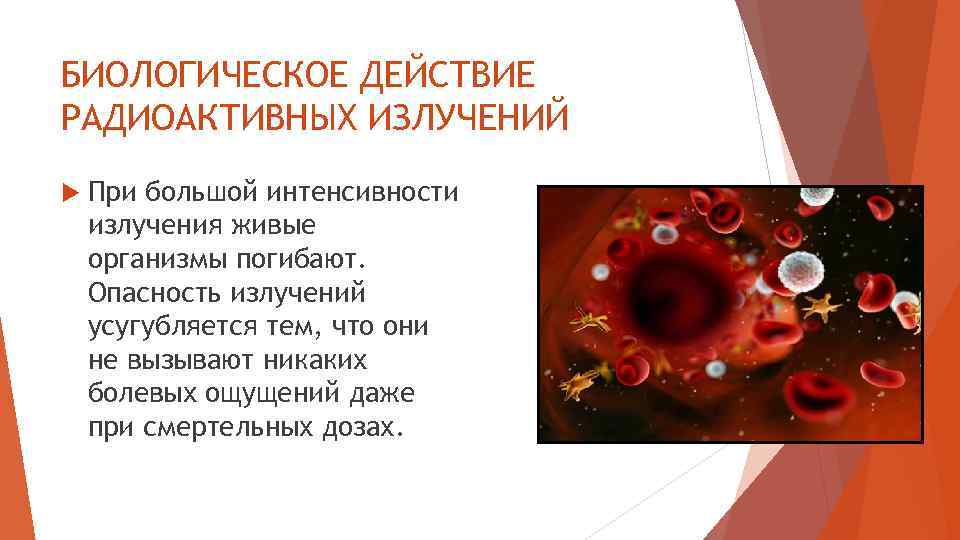 БИОЛОГИЧЕСКОЕ ДЕЙСТВИЕ РАДИОАКТИВНЫХ ИЗЛУЧЕНИЙ

При большой интенсивности излучения живые организмы погибают. Опасность излучений усугубляется тем, что они не вызывают никаких болевых ощущений даже при смертельных дозах.